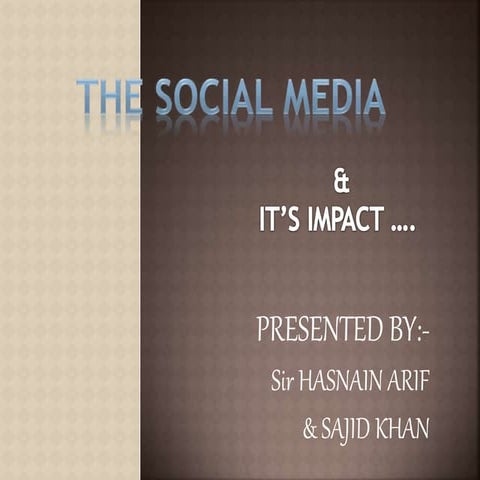 THE SOCIAL MEDIA

&
IT'S IMPACT ....

PRESENTED BY:-
Sir HASNAIN ARIF
& SAJID KHAN